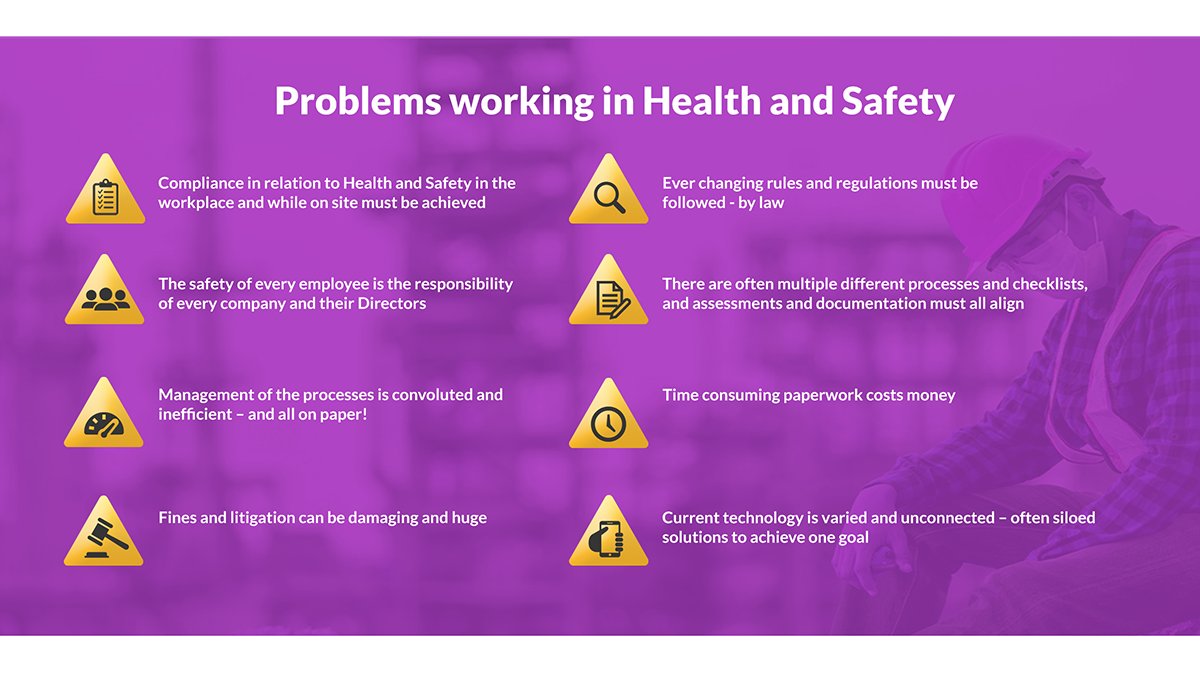 Problems working in Health and Safety

Compliance in relation to Health and Safety in the workplace and while on site must be achieved

The safety of every employee is the responsibility of every company and their Directors

Management of the processes is convoluted and inefficient – and all on paper!

Fines and litigation can be damaging and huge

Ever changing rules and regulations must be followed - by law

There are often multiple different processes and checklists, and assessments and documentation must all align

Time consuming paperwork costs money

Current technology is varied and unconnected – often siloed solutions to achieve one goal